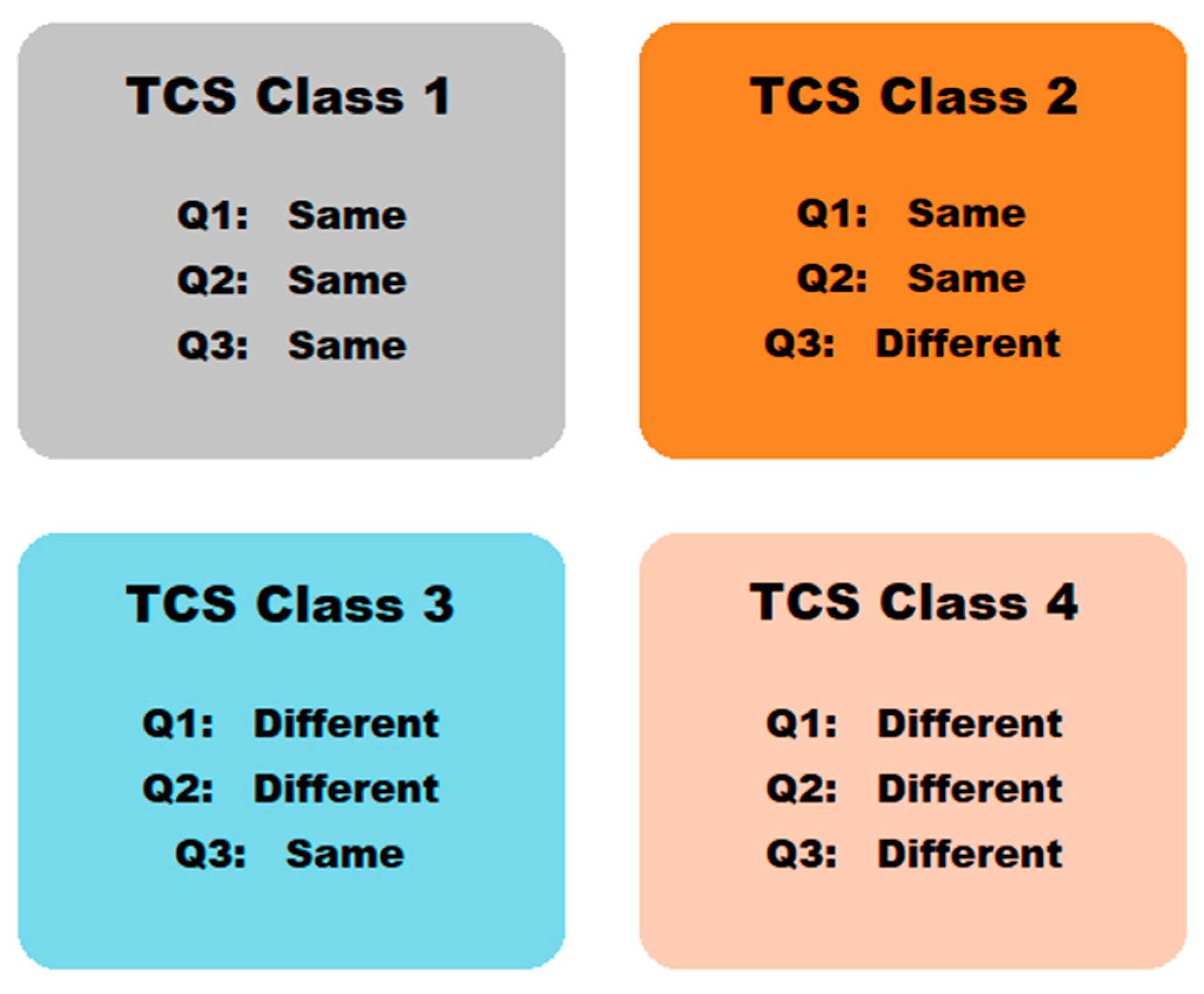 TCS Class 1

Q1: Same
Q2: Same
Q3: Same

TCS Class 2

Q1: Same
Q2: Same
Q3: Different

TCS Class 3

Q1: Different
Q2: Different
Q3: Same

TCS Class 4

Q1: Different
Q2: Different
Q3: Different